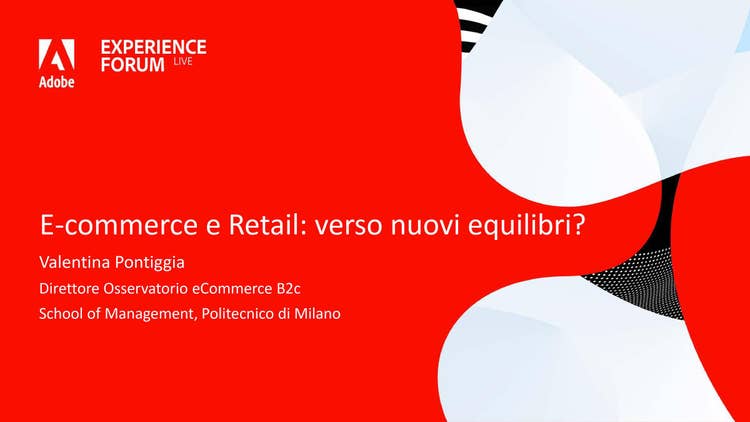 Adobe

EXPERIENCE FORUM LIVE

E-commerce e Retail: verso nuovi equilibri?

Valentina Pontiggia

Direttore Osservatorio eCommerce B2c

School of Management, Politecnico di Milano